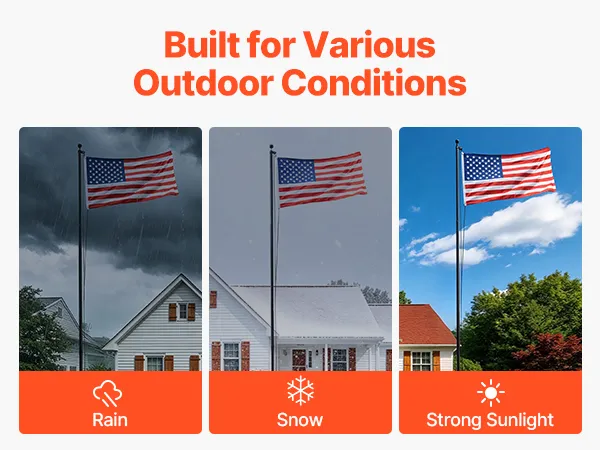 Built for Various Outdoor Conditions

Rain

Snow

Strong Sunlight